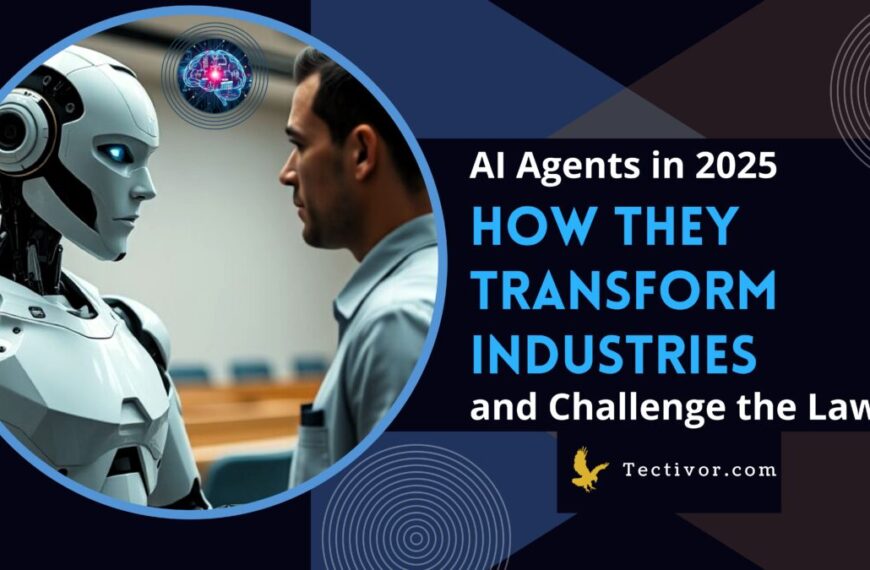 AI Agents in 2025
HOW THEY TRANSFORM INDUSTRIES
and Challenge the Law

Tectivor.com